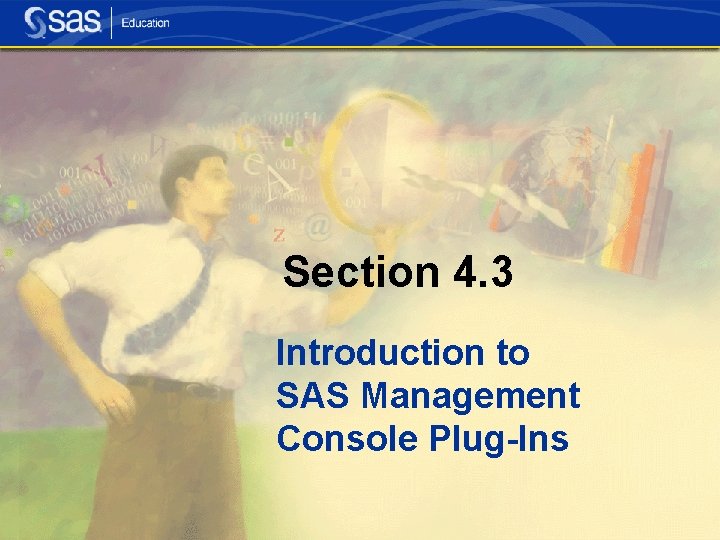 sas Education

Section 4.3

Introduction to SAS Management Console Plug-Ins